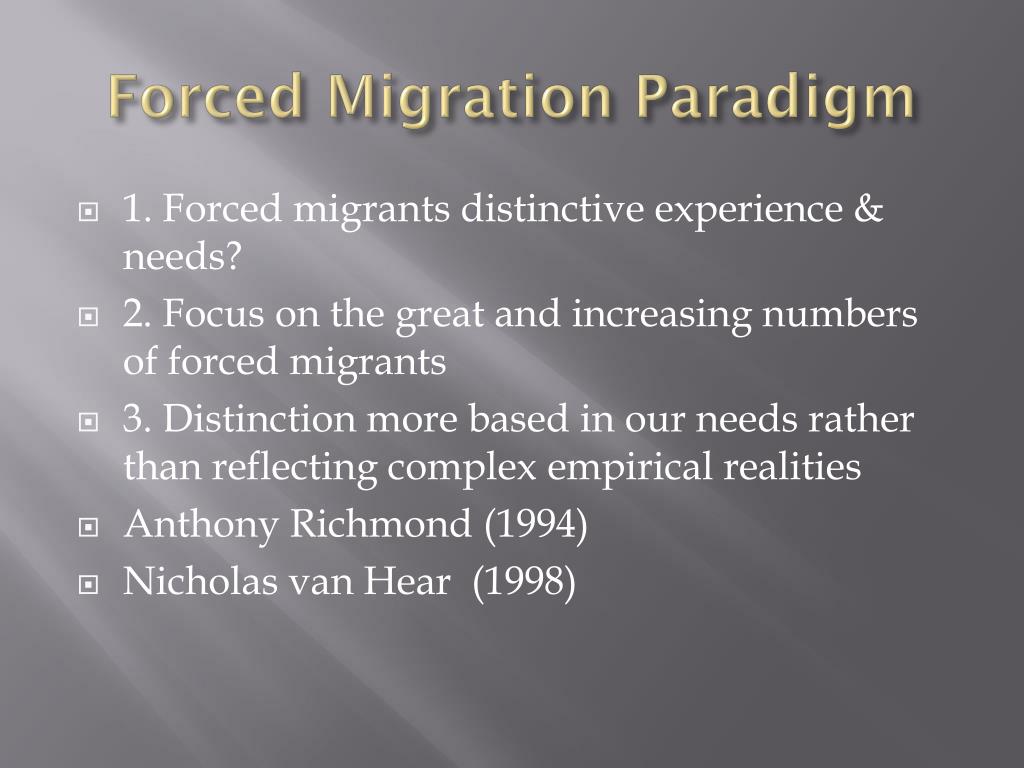 Forced Migration Paradigm

1. Forced migrants distinctive experience & needs?

2. Focus on the great and increasing numbers of forced migrants

3. Distinction more based in our needs rather than reflecting complex empirical realities

Anthony Richmond (1994)

Nicholas van Hear (1998)